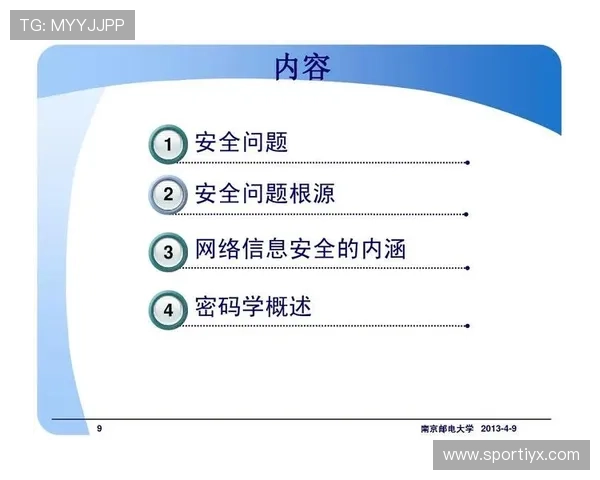 TG: MYYJJPP

内容

1 安全问题

2 安全问题根源

3 网络信息安全的内涵

4 密码学概述

9

南京邮电大学 2013-4-9

www.sportiyx.com